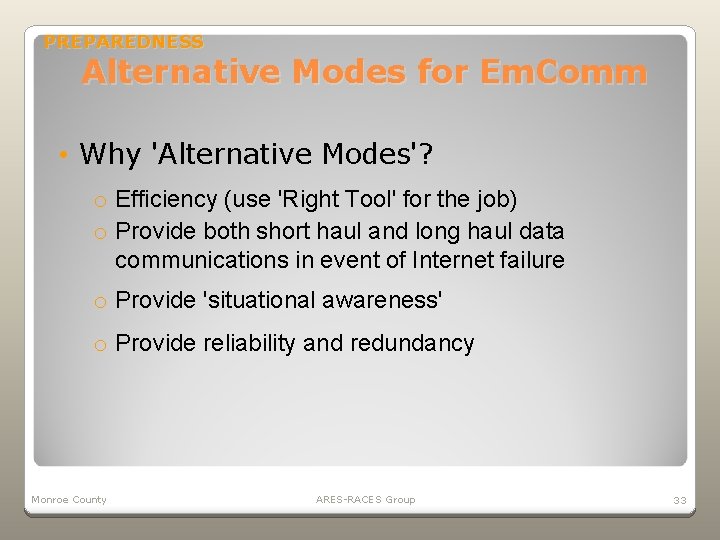 PREPAREDNESS

Alternative Modes for EmComm

• Why 'Alternative Modes'?

o Efficiency (use 'Right Tool' for the job)

o Provide both short haul and long haul data communications in event of Internet failure

o Provide 'situational awareness'

o Provide reliability and redundancy

Monroe County

ARES-RACES Group

33